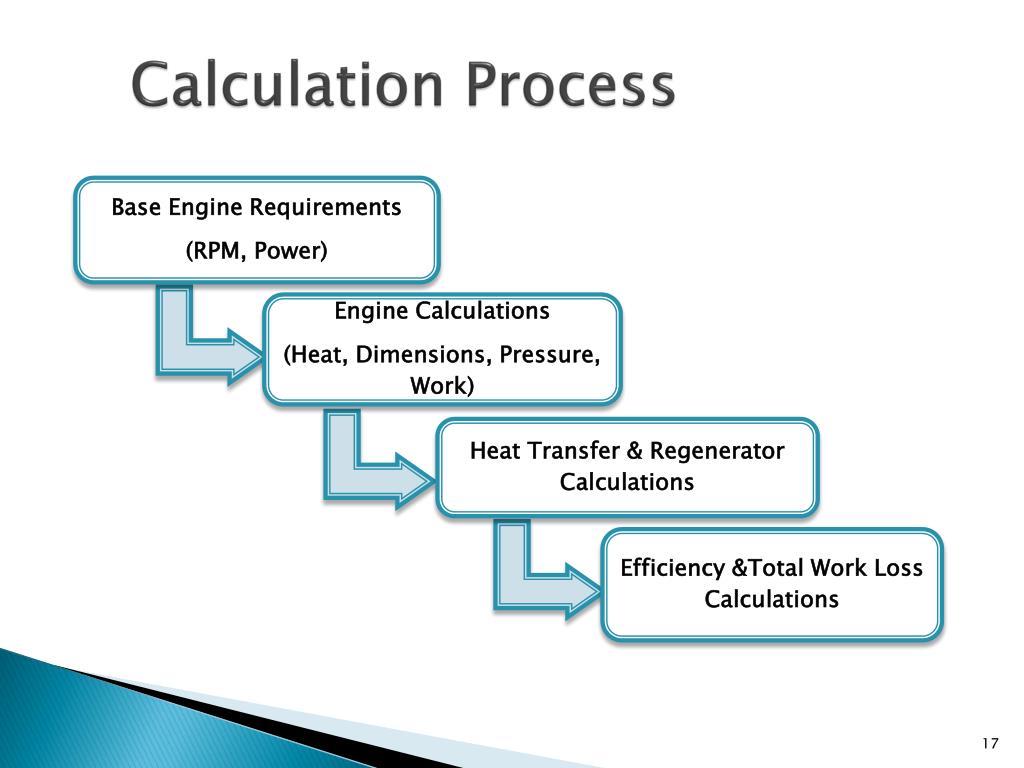 Calculation Process

Base Engine Requirements

(RPM, Power)

Engine Calculations

(Heat, Dimensions, Pressure, Work)

Heat Transfer & Regenerator Calculations

Efficiency &Total Work Loss Calculations

17